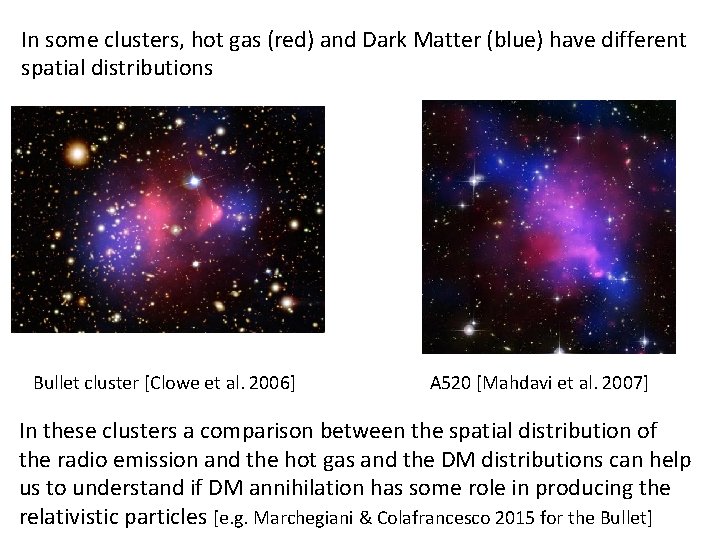 In some clusters, hot gas (red) and Dark Matter (blue) have different spatial distributions

Bullet cluster [Clowe et al. 2006]

A520 [Mahdavi et al. 2007]

In these clusters a comparison between the spatial distribution of the radio emission and the hot gas and the DM distributions can help us to understand if DM annihilation has some role in producing the relativistic particles [e.g. Marchegiani & Colafrancesco 2015 for the Bullet]